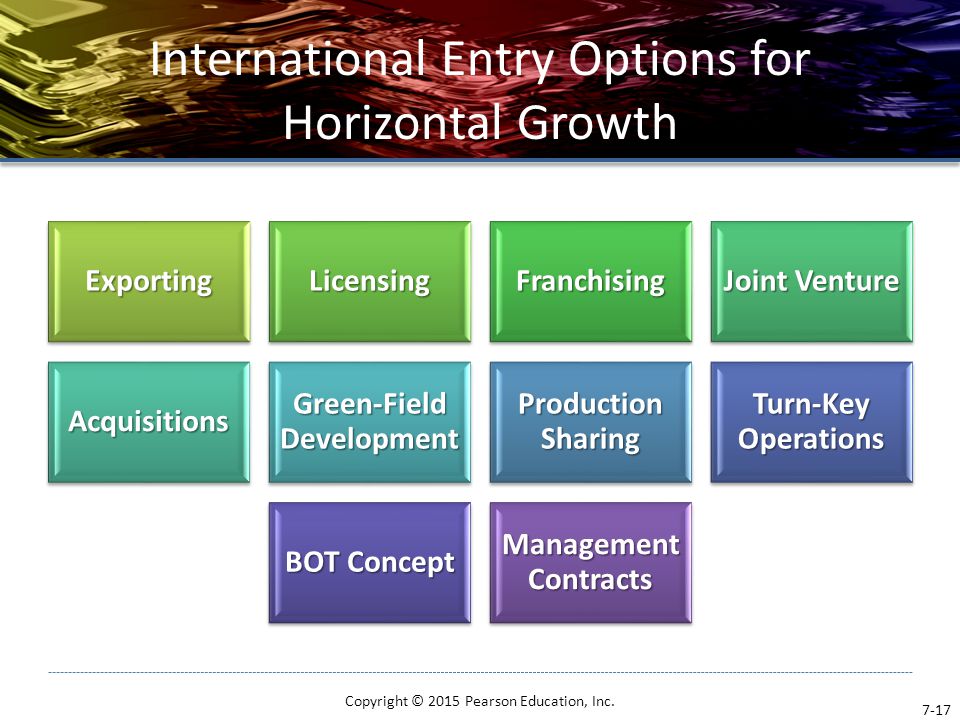 International Entry Options for Horizontal Growth

Exporting

Licensing

Franchising

Joint Venture

Acquisitions

Green-Field Development

Production Sharing

Turn-Key Operations

BOT Concept

Management Contracts

Copyright © 2015 Pearson Education, Inc.

7-17